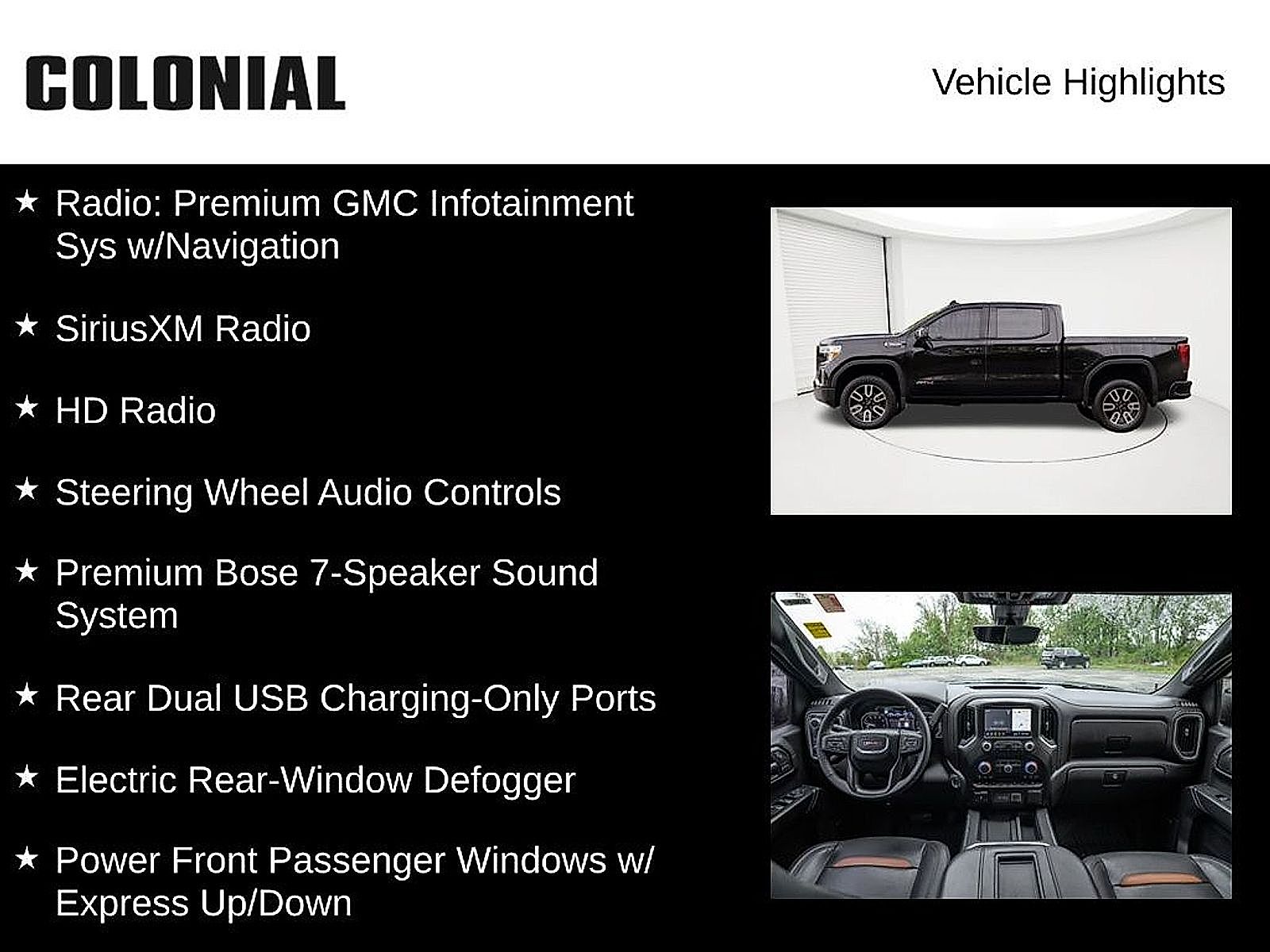 COLONIAL

Vehicle Highlights

★ Radio: Premium GMC Infotainment Sys w/Navigation

★ SiriusXM Radio

★ HD Radio

★ Steering Wheel Audio Controls

★ Premium Bose 7-Speaker Sound System

★ Rear Dual USB Charging-Only Ports

★ Electric Rear-Window Defogger

★ Power Front Passenger Windows w/ Express Up/Down